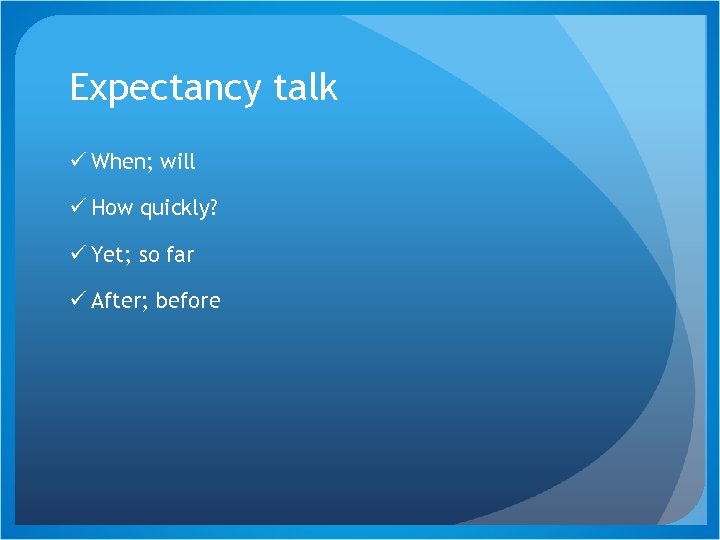 Expectancy talk

✓ When; will

✓ How quickly?

✓ Yet; so far

✓ After; before